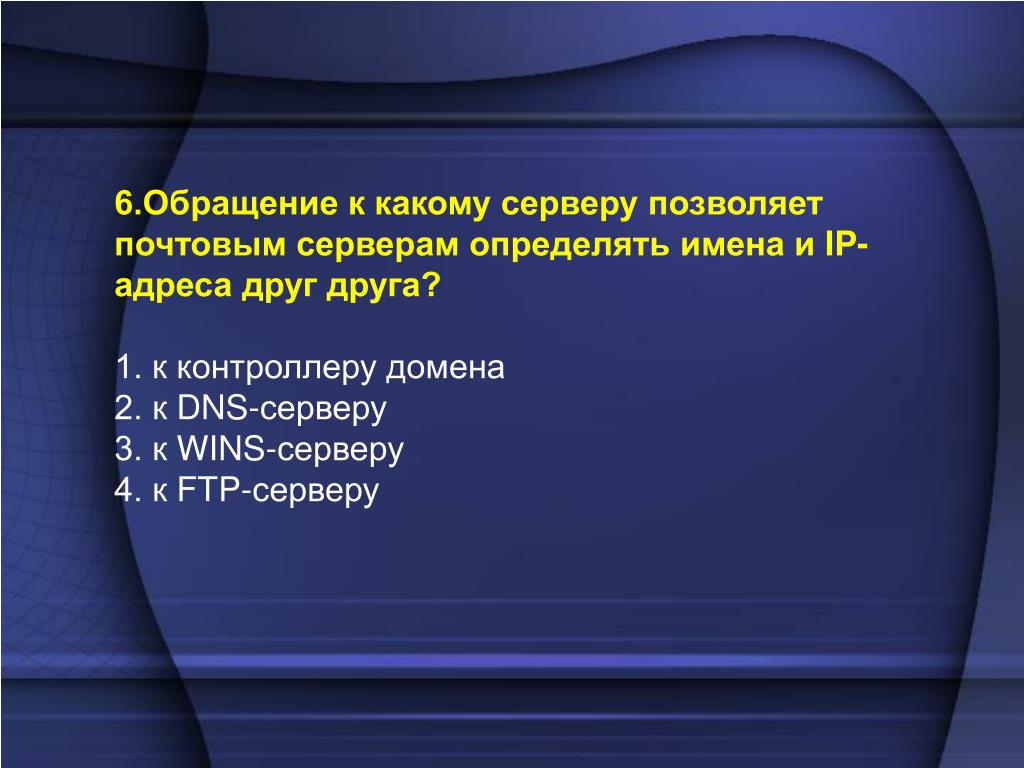 6.Обращение к какому серверу позволяет почтовым серверам определять имена и IP-адреса друг друга?

1. к контроллеру домена
2. к DNS-серверу
3. к WINS-серверу
4. к FTP-серверу